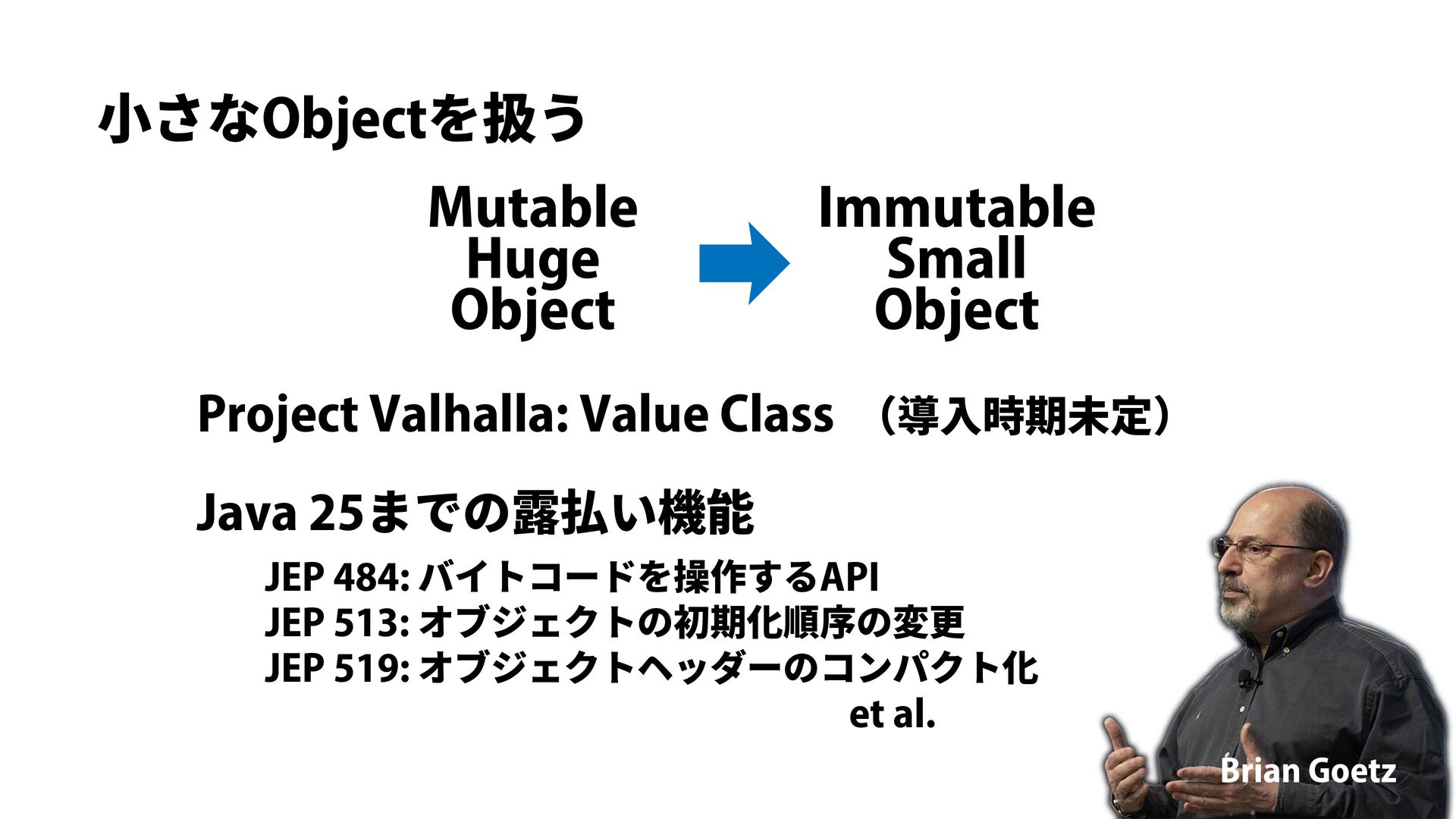 小さなObjectを扱う

Mutable
Huge
Object

Immutable
Small
Object

Project Valhalla: Value Class （導入時期未定）

Java 25までの露払い機能

JEP 484: バイトコードを操作するAPI
JEP 513: オブジェクトの初期化順序の変更
JEP 519: オブジェクトヘッダーのコンパクト化
et al.

Brian Goetz